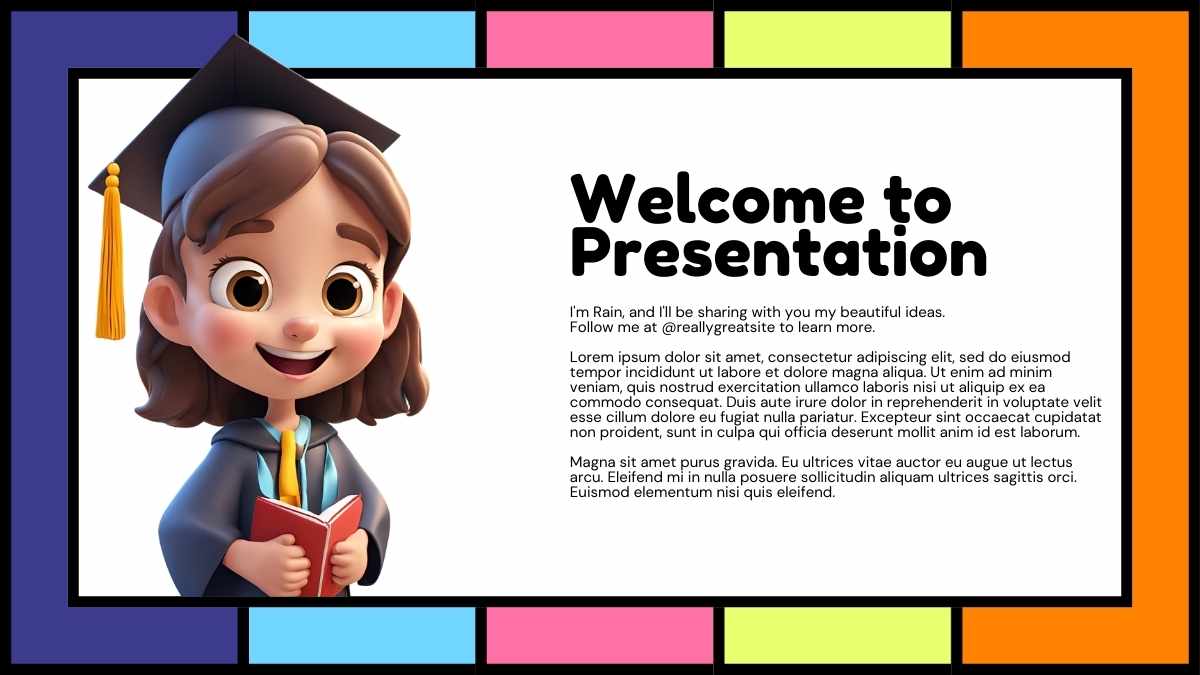 Welcome to Presentation

I'm Rain, and I'll be sharing with you my beautiful ideas.
Follow me at @reallygreatsite to learn more.

Lorem ipsum dolor sit amet, consectetur adipiscing elit, sed do eiusmod tempor incididunt ut labore et dolore magna aliqua. Ut enim ad minim veniam, quis nostrud exercitation ullamco laboris nisi ut aliquip ex ea commodo consequat. Duis aute irure dolor in reprehenderit in voluptate velit esse cillum dolore eu fugiat nulla pariatur. Excepteur sint occaecat cupidatat non proident, sunt in culpa qui officia deserunt mollit anim id est laborum.

Magna sit amet purus gravida. Eu ultrices vitae auctor eu augue ut lectus arcu. Eleifend mi in nulla posuere sollicitudin aliquam ultrices sagittis orci. Euismod elementum nisi quis eleifend.